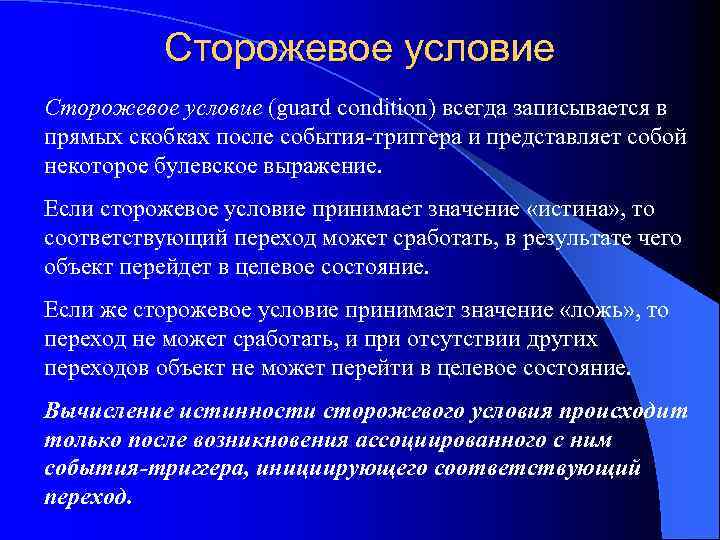 Сторожевое условие

Сторожевое условие (guard condition) всегда записывается в прямых скобках после события-триггера и представляет собой некоторое булевское выражение.

Если сторожевое условие принимает значение «истина», то соответствующий переход может сработать, в результате чего объект перейдет в целевое состояние.

Если же сторожевое условие принимает значение «ложь», то переход не может сработать, и при отсутствии других переходов объект не может перейти в целевое состояние.

Вычисление истинности сторожевого условия происходит только после возникновения ассоциированного с ним события-триггера, инициирующего соответствующий переход.